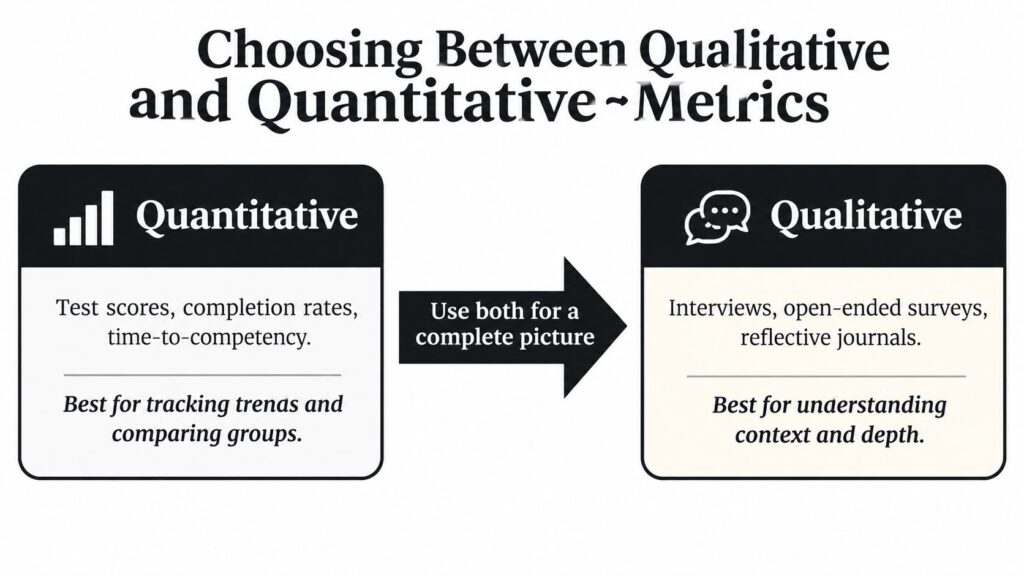 Choosing Between Qualitative and Quantitative ~Metrics

Quantitative

Test scores, completion rates, time-to-competency.

Best for tracking trenas and comparing groups.

Use both for a complete picture

Qualitative

Interviews, open-ended surveys, reflective journals.

Best for understanding context and depth.